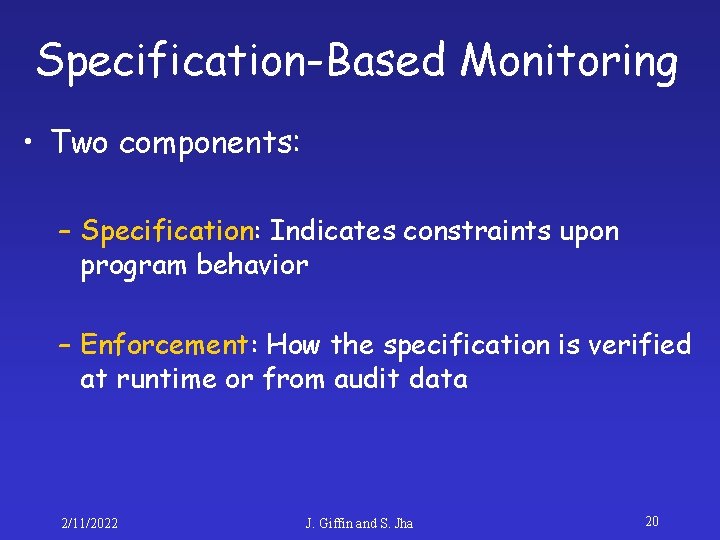 Specification-Based Monitoring

• Two components:

– Specification: Indicates constraints upon program behavior

– Enforcement: How the specification is verified at runtime or from audit data

2/11/2022

J. Giffin and S. Jha

20